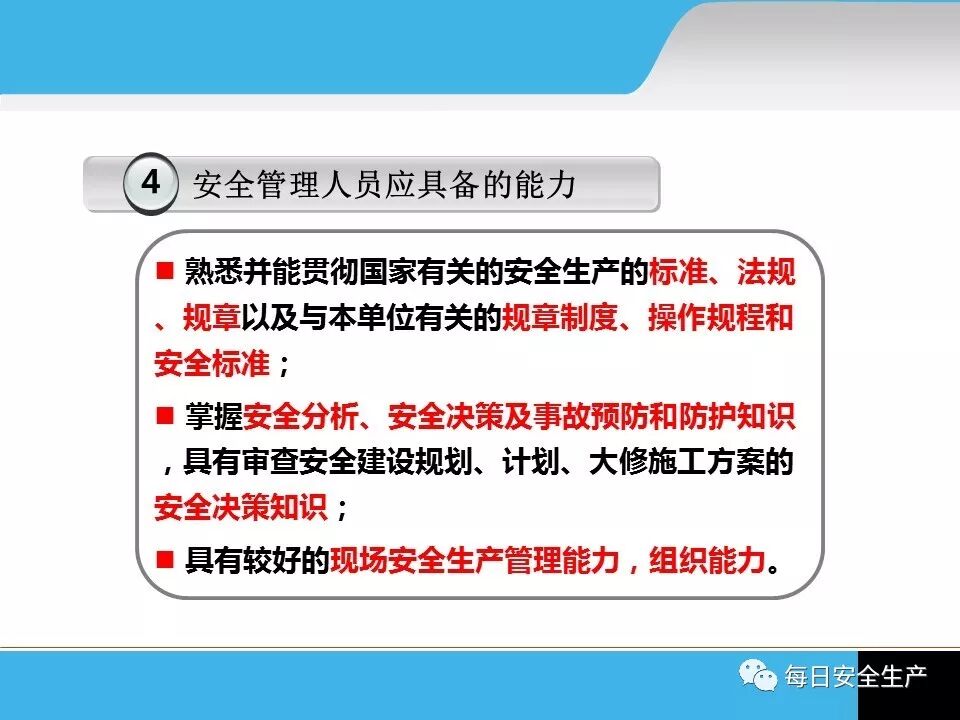 4 安全管理人员应具备的能力

■ 熟悉并能贯彻国家有关的安全生产的标准、法规、规章以及与本单位有关的规章制度、操作规程和安全标准；

■ 掌握安全分析、安全决策及事故预防和防护知识，具有审查安全建设规划、计划、大修施工方案的安全决策知识；

■ 具有较好的现场安全生产管理能力，组织能力。

每日安全生产